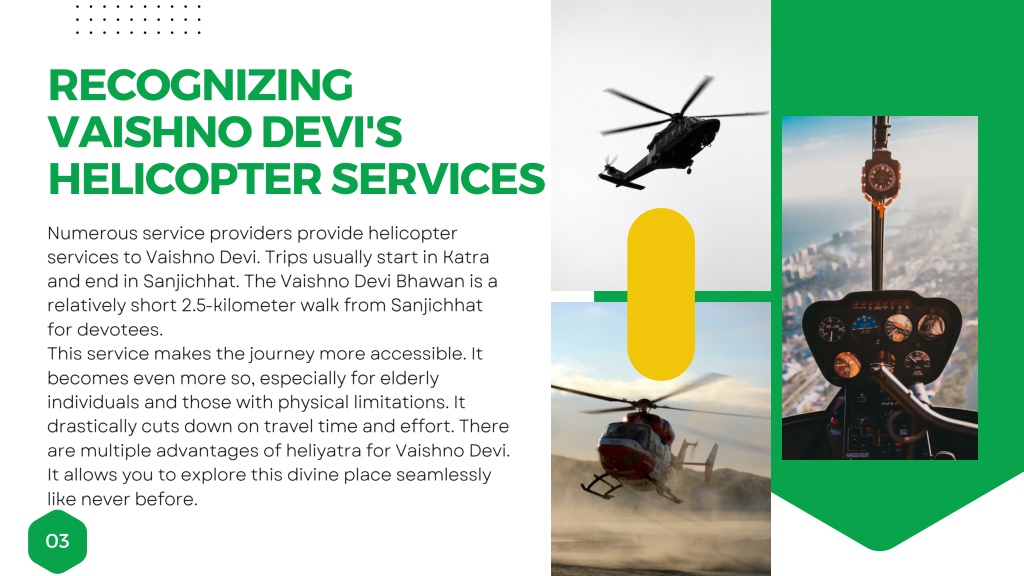 RECOGNIZING VAISHNO DEVI'S HELICOPTER SERVICES

Numerous service providers provide helicopter services to Vaishno Devi. Trips usually start in Katra and end in Sanjichhat. The Vaishno Devi Bhawan is a relatively short 2.5-kilometer walk from Sanjichhat for devotees.
This service makes the journey more accessible. It becomes even more so, especially for elderly individuals and those with physical limitations. It drastically cuts down on travel time and effort. There are multiple advantages of heliyatra for Vaishno Devi. It allows you to explore this divine place seamlessly like never before.

03